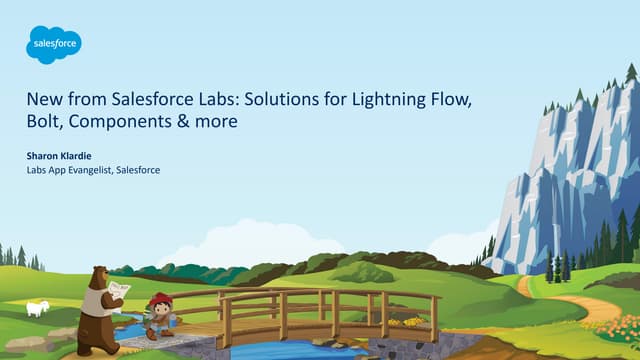 salesforce

New from Salesforce Labs: Solutions for Lightning Flow, Bolt, Components & more

Sharon Klardie
Labs App Evangelist, Salesforce